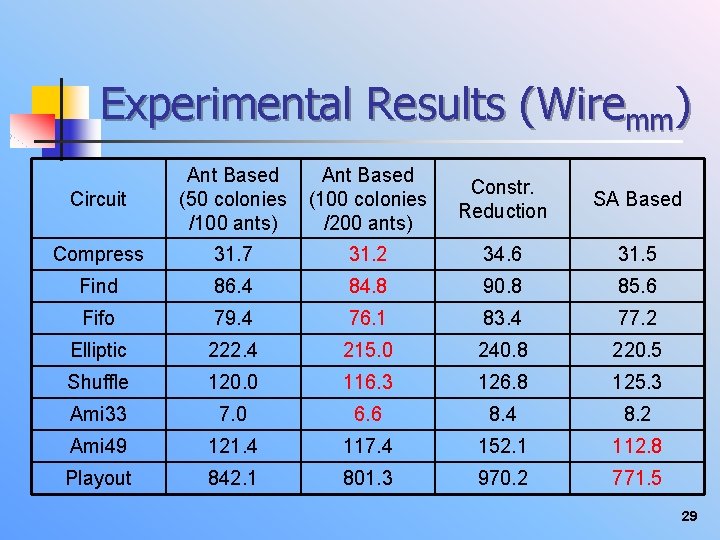 Experimental Results (Wire$_{mm}$)

| Circuit | Ant Based (50 colonies /100 ants) | Ant Based (100 colonies /200 ants) | Constr. Reduction | SA Based |
|---|---|---|---|---|
| Compress | 31.7 | 31.2 | 34.6 | 31.5 |
| Find | 86.4 | 84.8 | 90.8 | 85.6 |
| Fifo | 79.4 | 76.1 | 83.4 | 77.2 |
| Elliptic | 222.4 | 215.0 | 240.8 | 220.5 |
| Shuffle | 120.0 | 116.3 | 126.8 | 125.3 |
| Ami33 | 7.0 | 6.6 | 8.4 | 8.2 |
| Ami49 | 121.4 | 117.4 | 152.1 | 112.8 |
| Playout | 842.1 | 801.3 | 970.2 | 771.5 |

29